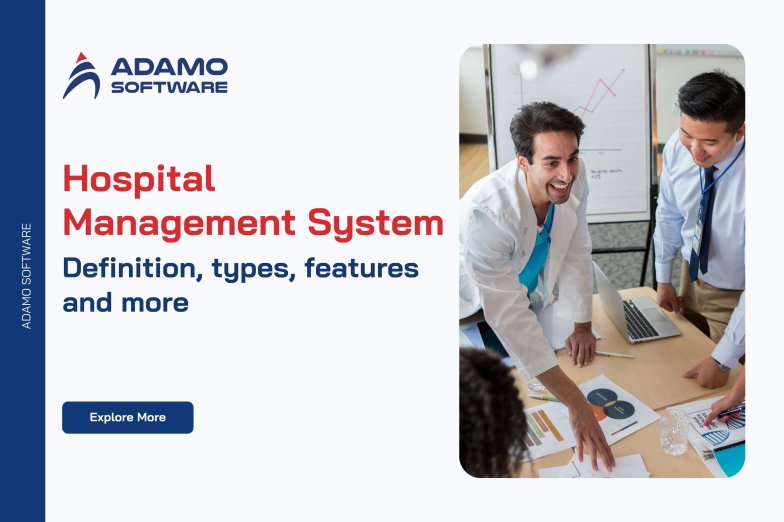 ADAMO SOFTWARE

ADAMO SOFTWARE

Hospital Management System

Definition, types, features and more

Explore More